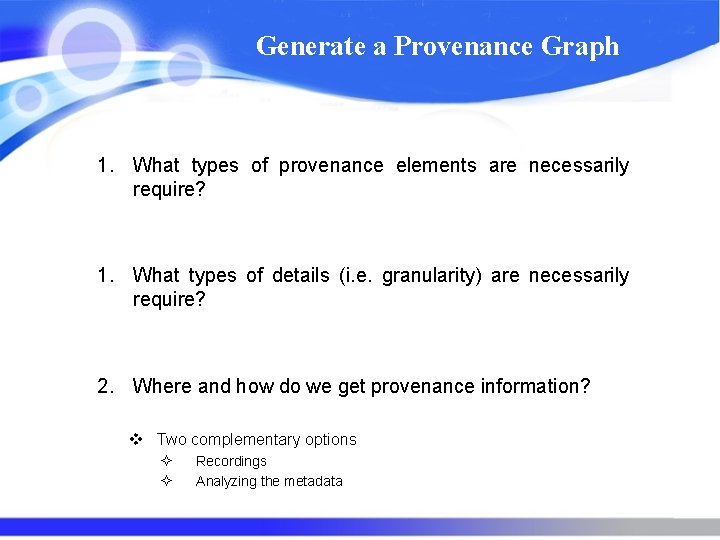 Generate a Provenance Graph

1. What types of provenance elements are necessarily require?

1. What types of details (i.e. granularity) are necessarily require?

2. Where and how do we get provenance information?

❖ Two complementary options
✧ Recordings
✧ Analyzing the metadata